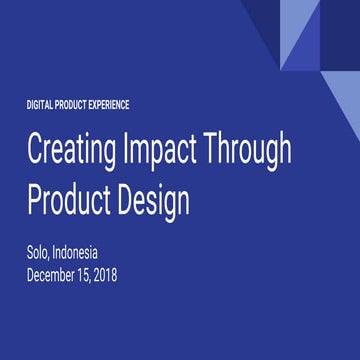 DIGITAL PRODUCT EXPERIENCE

Creating Impact Through Product Design

Solo, Indonesia
December 15, 2018